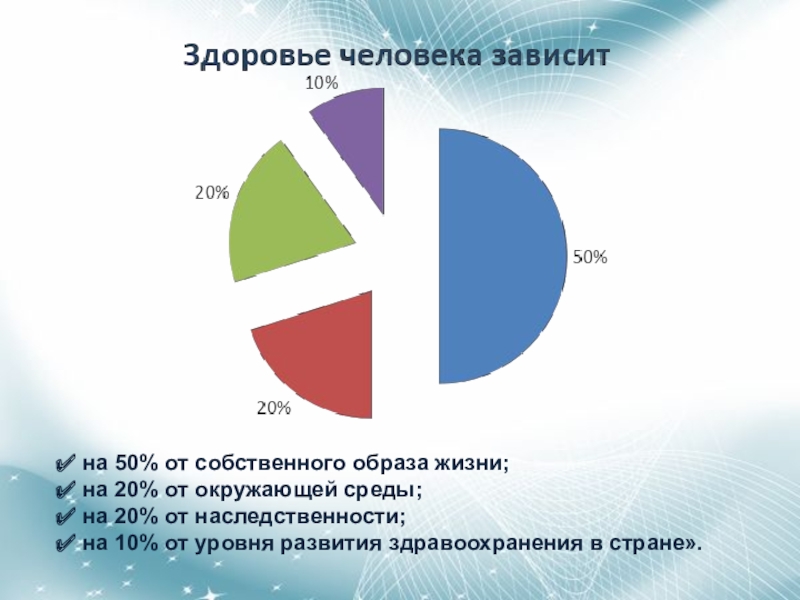 Здоровье человека зависит

10%

20%

50%

20%

✓ на 50% от собственного образа жизни;
✓ на 20% от окружающей среды;
✓ на 20% от наследственности;
✓ на 10% от уровня развития здравоохранения в стране».